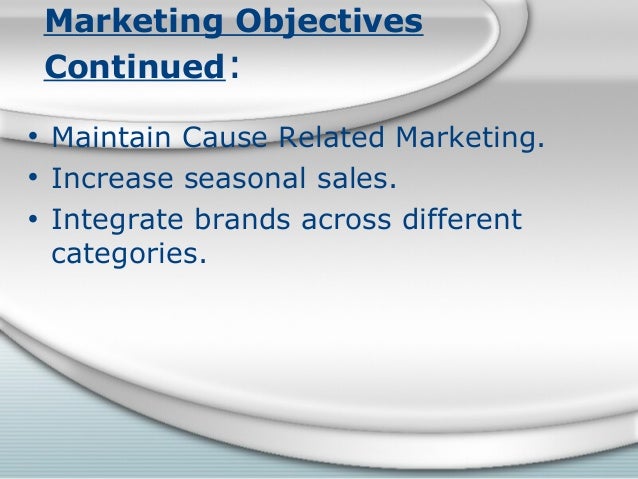 Marketing Objectives Continued:

• Maintain Cause Related Marketing.
• Increase seasonal sales.
• Integrate brands across different categories.